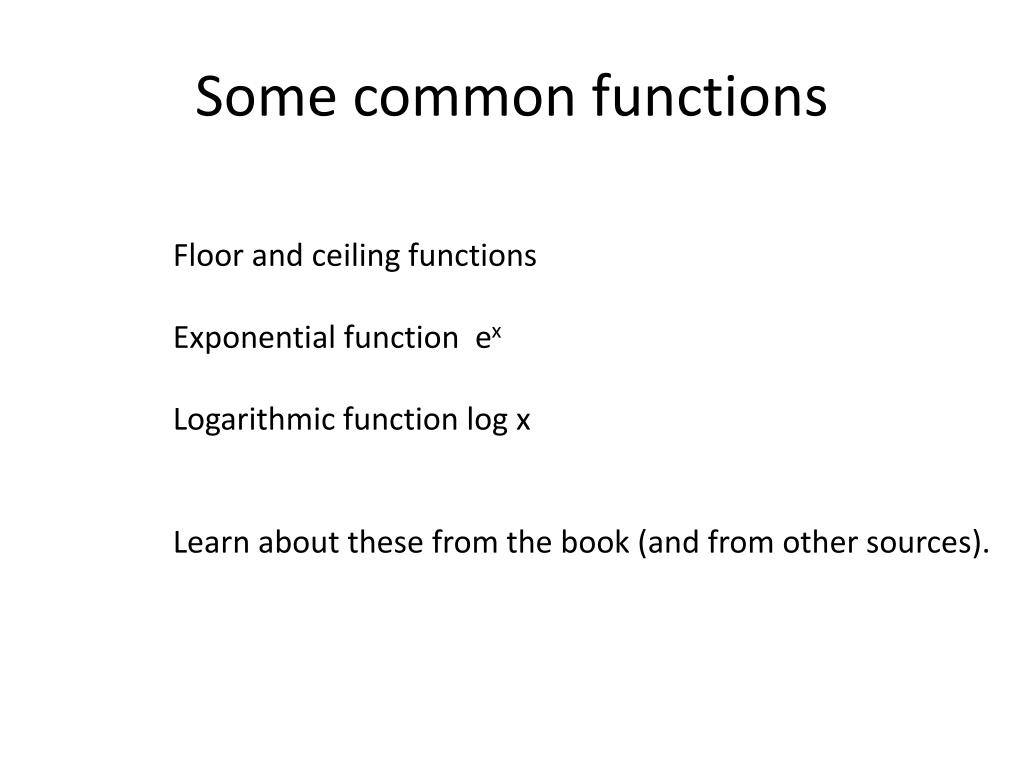 Some common functions

Floor and ceiling functions

Exponential function $e^x$

Logarithmic function log x

Learn about these from the book (and from other sources).